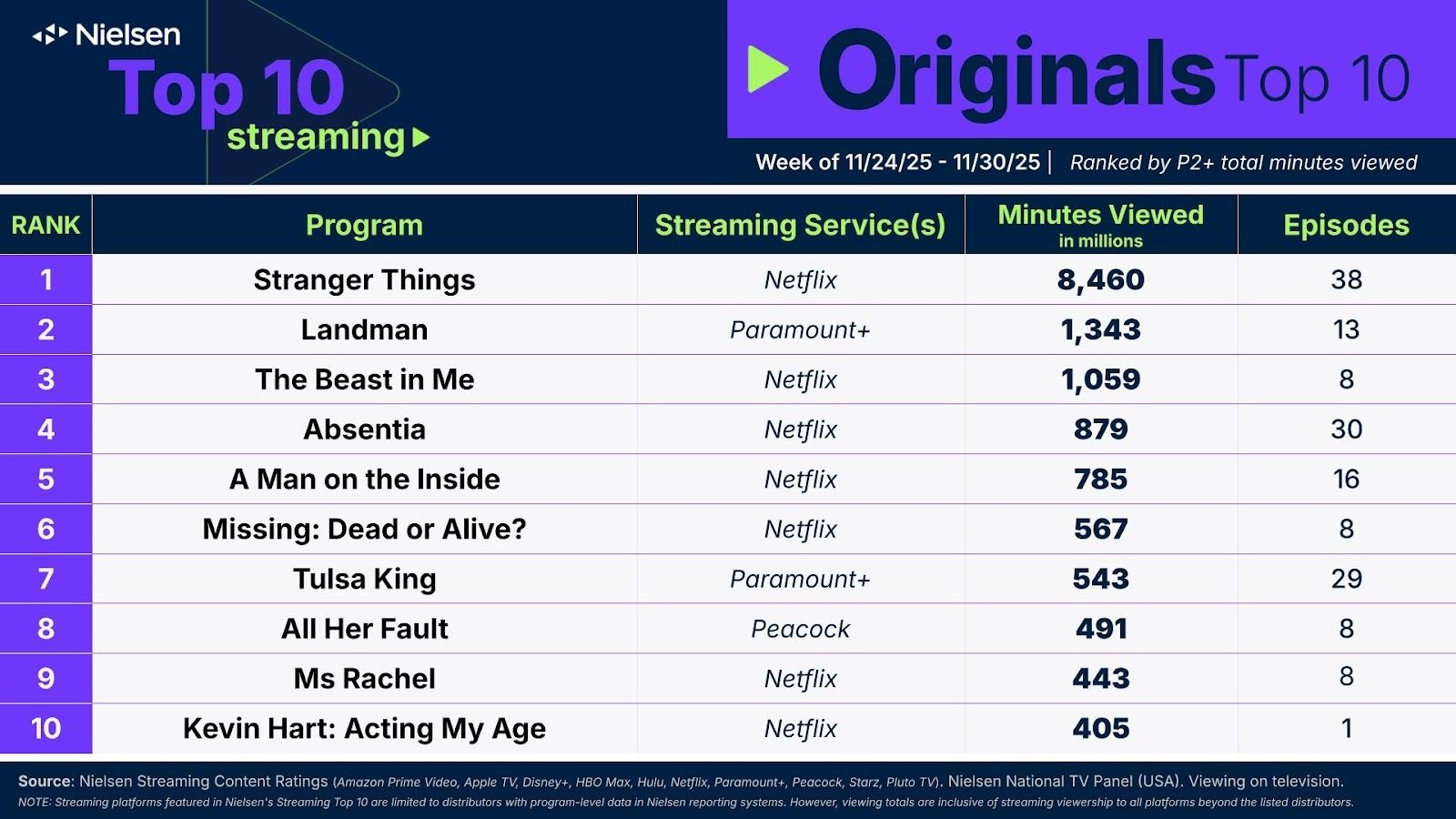 Nielsen
Top 10
streaming

Originals Top 10

Week of 11/24/25 - 11/30/25 | Ranked by P2+ total minutes viewed

| RANK | Program | Streaming Service(s) | Minutes Viewed in millions | Episodes |
|---|---|---|---|---|
| 1 | Stranger Things | Netflix | 8,460 | 38 |
| 2 | Landman | Paramount+ | 1,343 | 13 |
| 3 | The Beast in Me | Netflix | 1,059 | 8 |
| 4 | Absentia | Netflix | 879 | 30 |
| 5 | A Man on the Inside | Netflix | 785 | 16 |
| 6 | Missing: Dead or Alive? | Netflix | 567 | 8 |
| 7 | Tulsa King | Paramount+ | 543 | 29 |
| 8 | All Her Fault | Peacock | 491 | 8 |
| 9 | Ms Rachel | Netflix | 443 | 8 |
| 10 | Kevin Hart: Acting My Age | Netflix | 405 | 1 |

Source: Nielsen Streaming Content Ratings (Amazon Prime Video, Apple TV, Disney+, HBO Max, Hulu, Netflix, Paramount+, Peacock, Starz, Pluto TV). Nielsen National TV Panel (USA). Viewing on television.
NOTE: Streaming platforms featured in Nielsen's Streaming Top 10 are limited to distributors with program-level data in Nielsen reporting systems. However, viewing totals are inclusive of streaming viewership to all platforms beyond the listed distributors.